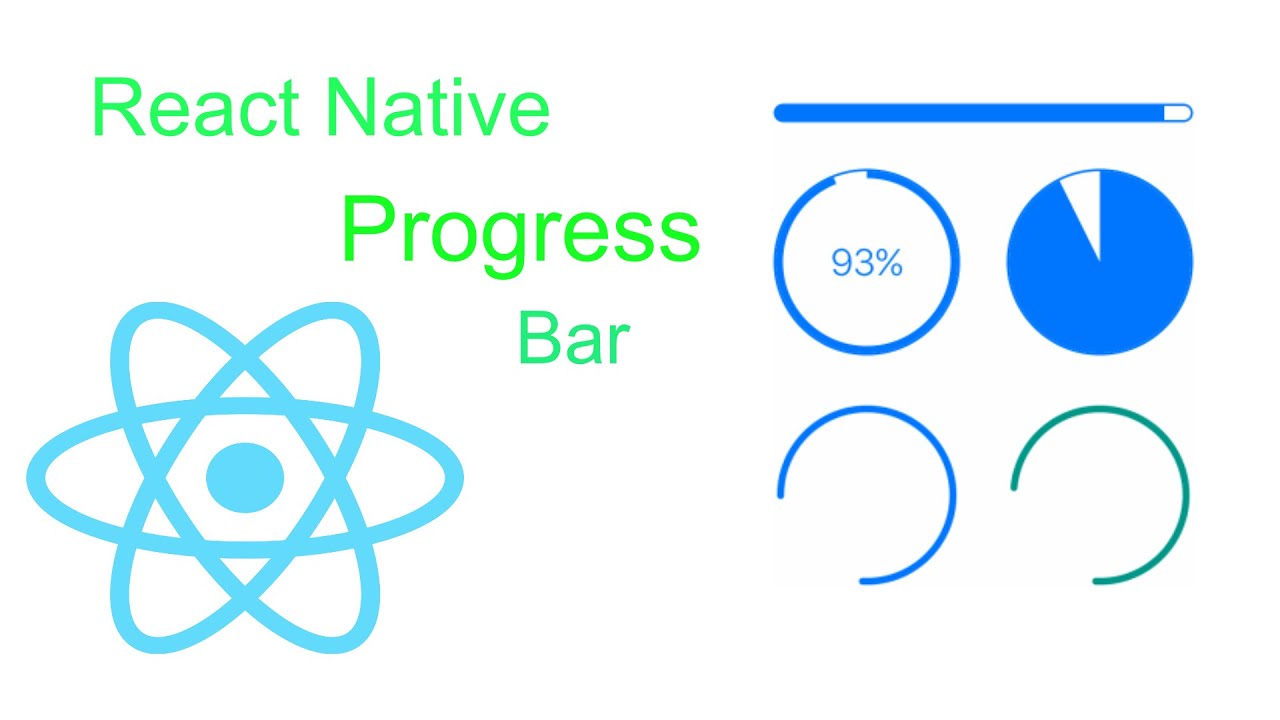 React Native
Progress
Bar

93%